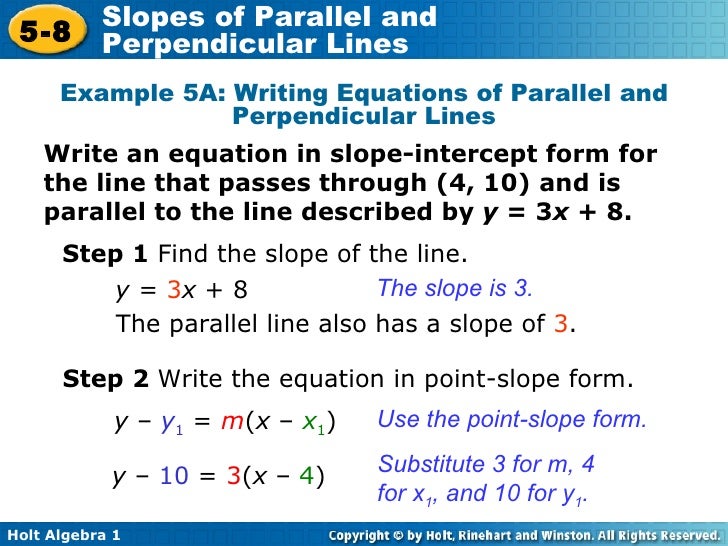 5-8 Slopes of Parallel and Perpendicular Lines

Example 5A: Writing Equations of Parallel and Perpendicular Lines

Write an equation in slope-intercept form for the line that passes through (4, 10) and is parallel to the line described by $y = 3x + 8$.

Step 1 Find the slope of the line.

$y = 3x + 8$ The slope is 3.

The parallel line also has a slope of 3.

Step 2 Write the equation in point-slope form.

$y - y_1 = m(x - x_1)$ Use the point-slope form.

$y - 10 = 3(x - 4)$ Substitute 3 for m, 4 for $x_1$, and 10 for $y_1$.

Holt Algebra 1

Copyright © by Holt, Rinehart and Winston. All Rights Reserved.